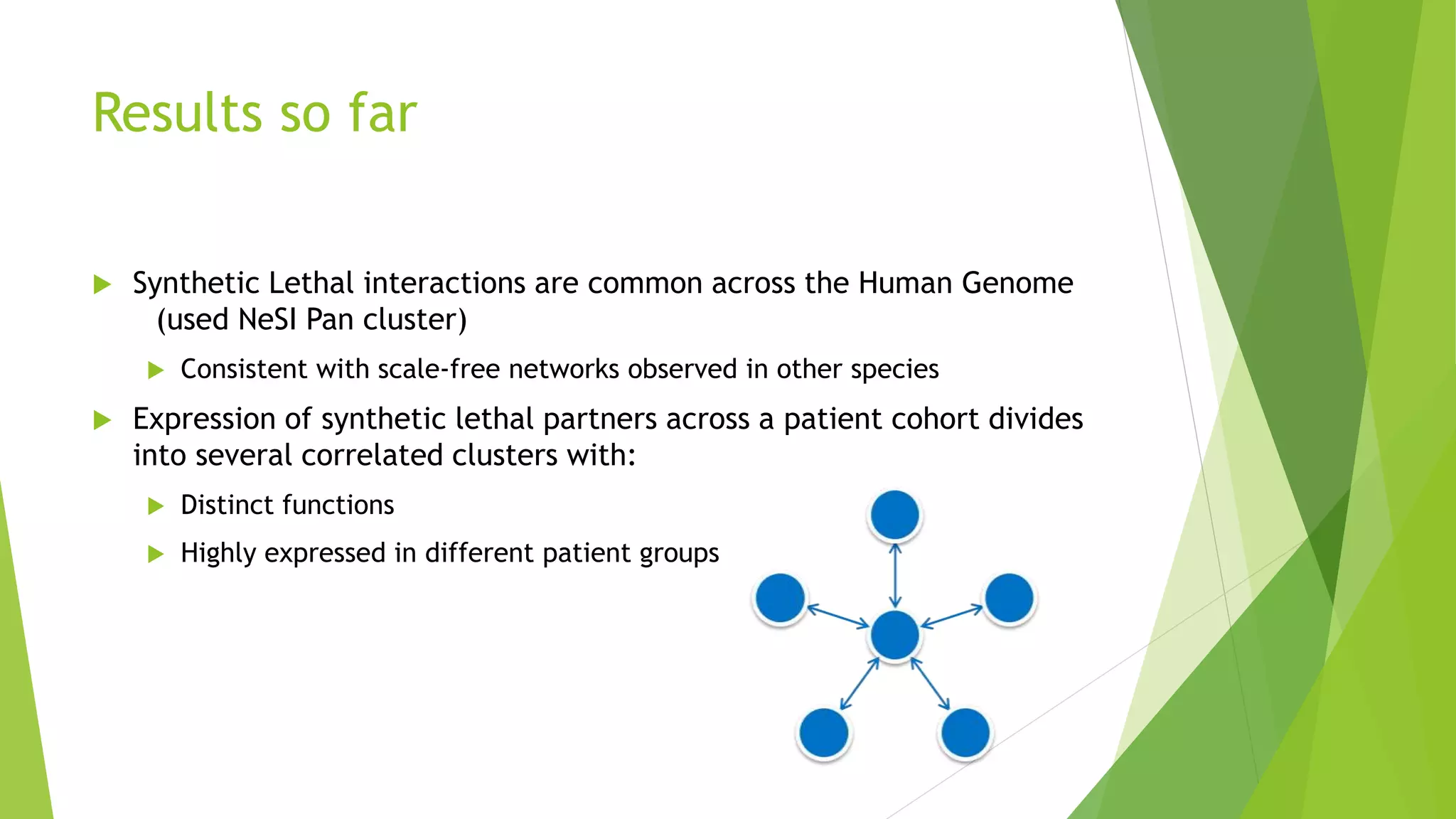 Results so far

Synthetic Lethal interactions are common across the Human Genome (used NeSI Pan cluster)

Consistent with scale-free networks observed in other species

Expression of synthetic lethal partners across a patient cohort divides into several correlated clusters with:

Distinct functions

Highly expressed in different patient groups